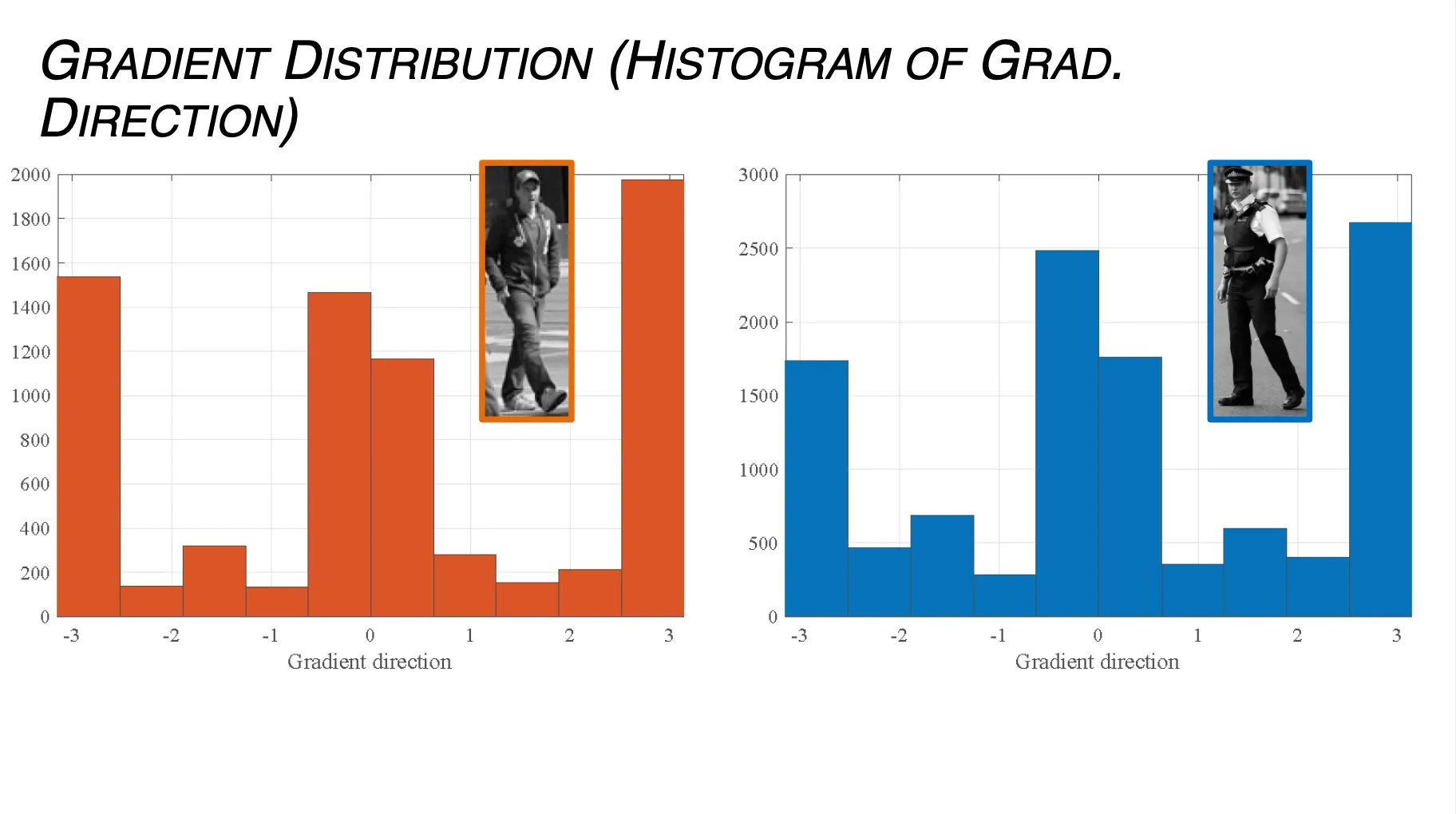 GRADIENT DISTRIBUTION (HISTOGRAM OF GRAD. DIRECTION)

2000
1800
1600
1400
1200
1000
800
600
400
200
0
-3 -2 -1 0 1 2 3
Gradient direction

3000
2500
2000
1500
1000
500
0
-3 -2 -1 0 1 2 3
Gradient direction